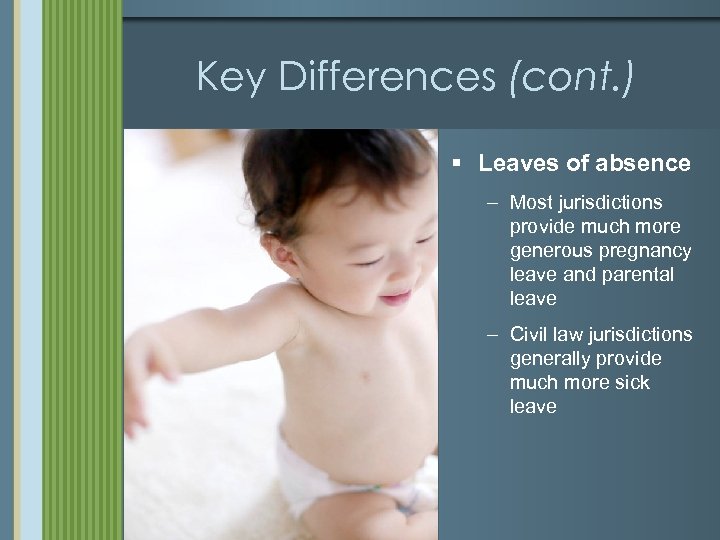 Key Differences (cont.)

▪ Leaves of absence

– Most jurisdictions provide much more generous pregnancy leave and parental leave

– Civil law jurisdictions generally provide much more sick leave